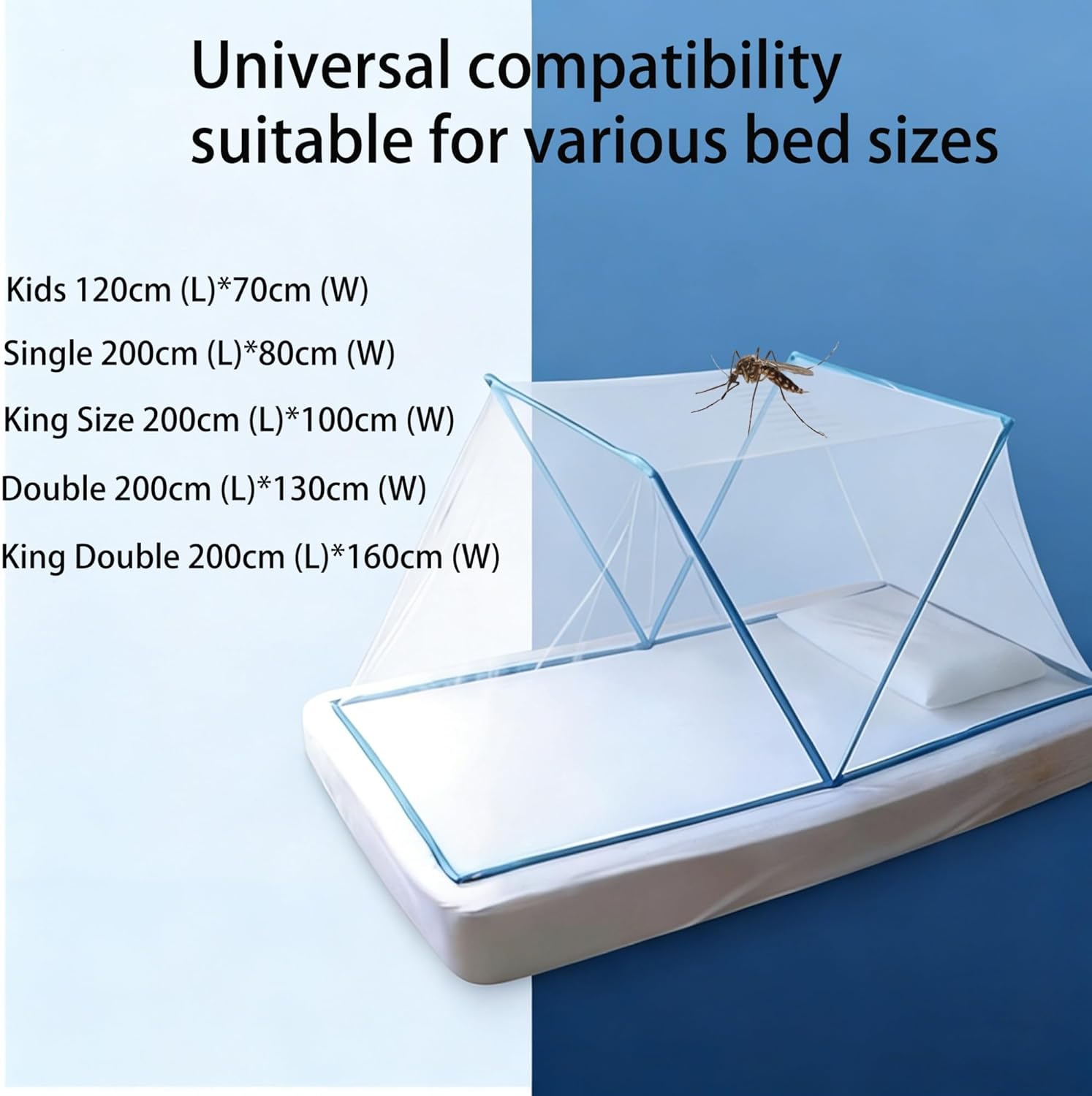 Universal compatibility suitable for various bed sizes

Kids 120cm (L)*70cm (W)

Single 200cm (L)*80cm (W)

King Size 200cm (L)*100cm (W)

Double 200cm (L)*130cm (W)

King Double 200cm (L)*160cm (W)